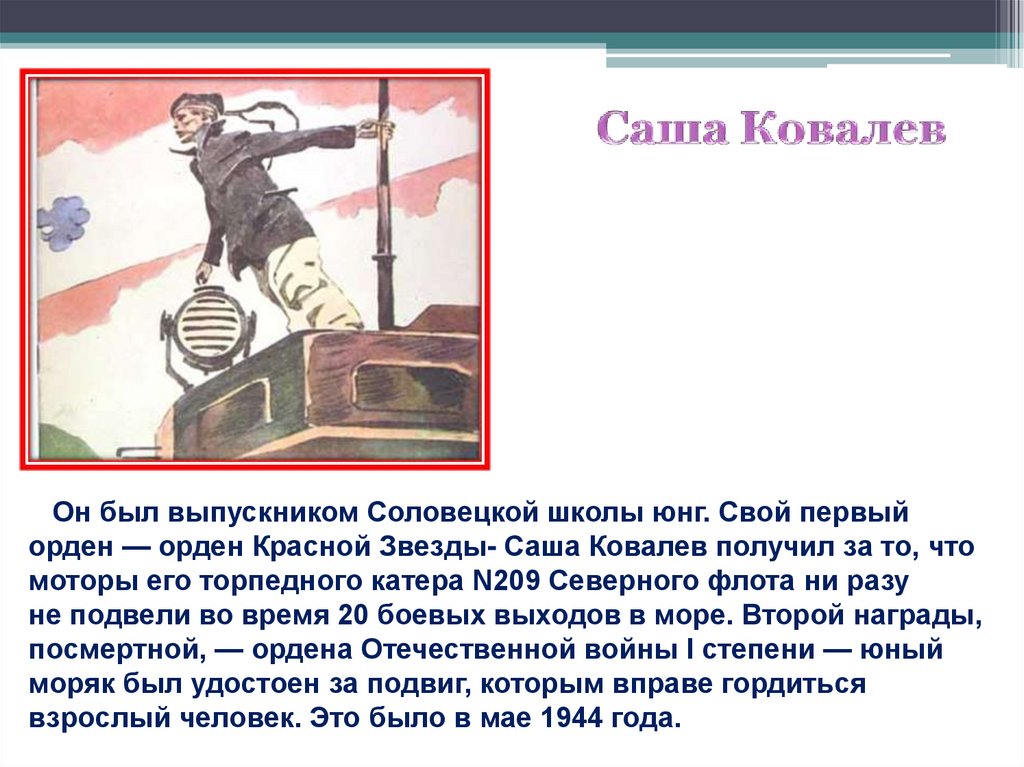 Саша Ковалев

Он был выпускником Соловецкой школы юнг. Свой первый орден — орден Красной Звезды- Саша Ковалев получил за то, что моторы его торпедного катера N209 Северного флота ни разу не подвели во время 20 боевых выходов в море. Второй награды, посмертной, — ордена Отечественной войны I степени — юный моряк был удостоен за подвиг, которым вправе гордиться взрослый человек. Это было в мае 1944 года.